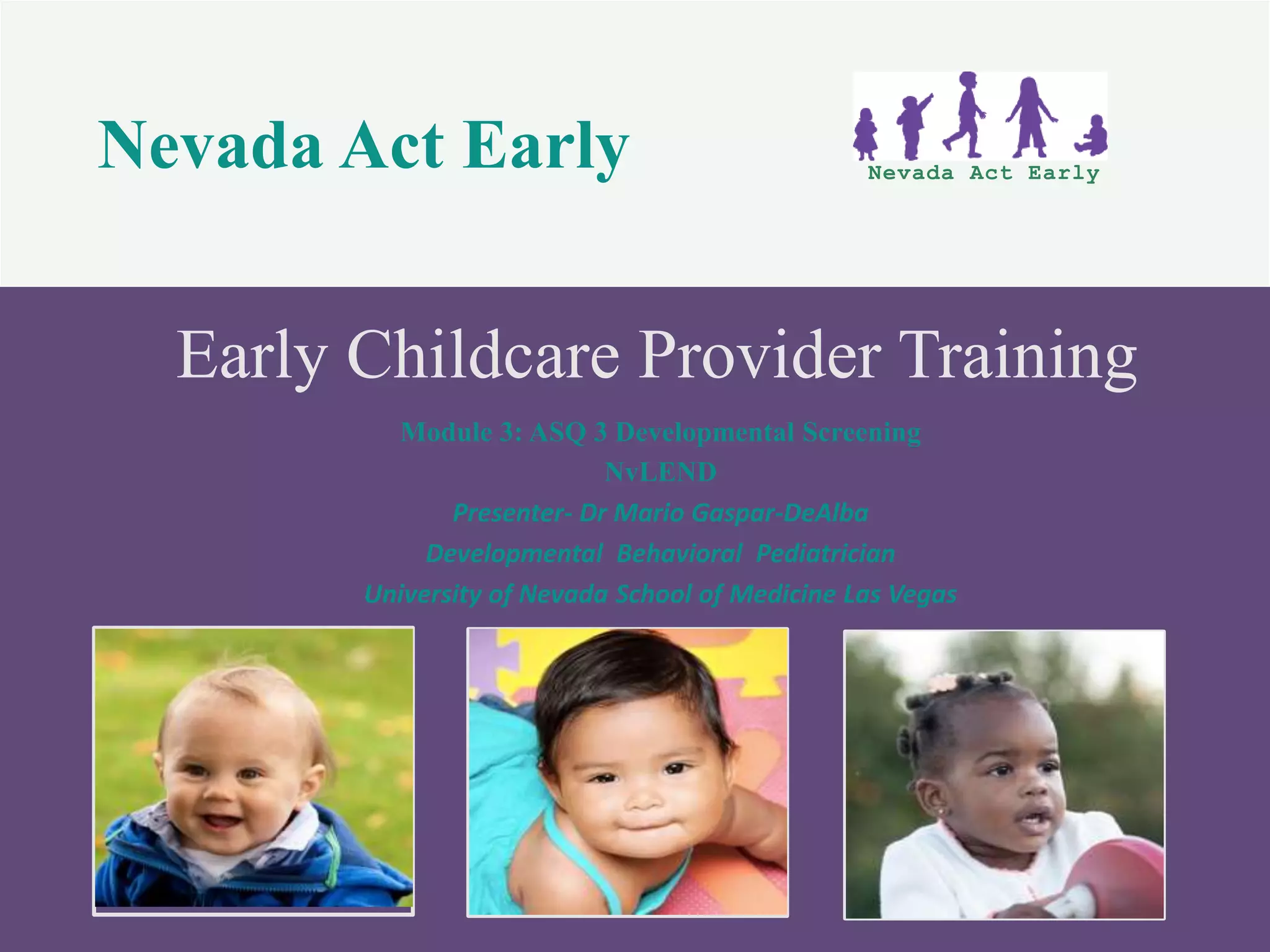 Nevada Act Early

Nevada Act Early

Early Childcare Provider Training

Module 3: ASQ 3 Developmental Screening

NvLEND

Presenter- Dr Mario Gaspar-DeAlba

Developmental Behavioral Pediatrician

University of Nevada School of Medicine Las Vegas